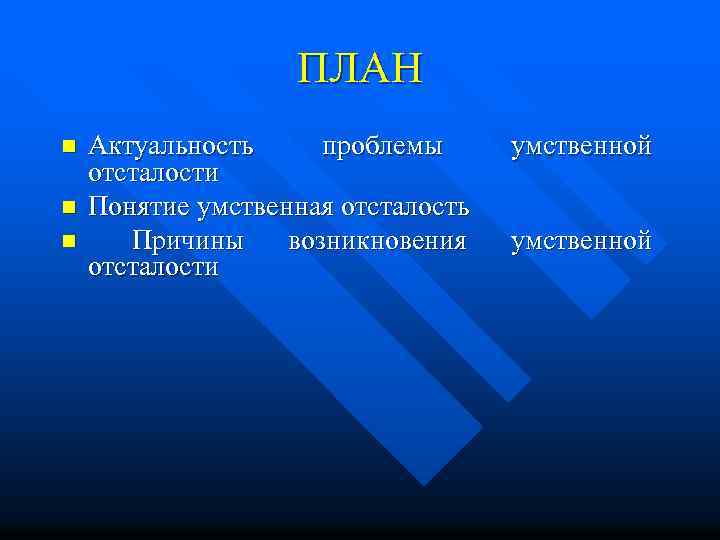 ПЛАН

- Актуальность проблемы умственной отсталости
- Понятие умственная отсталость
- Причины возникновения умственной отсталости